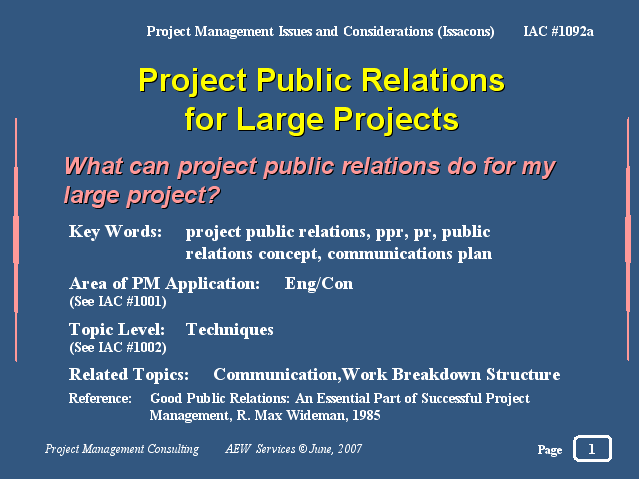 Project Management Issues and Considerations (Issacons) IAC #1092a

Project Public Relations for Large Projects

What can project public relations do for my large project?

Key Words: project public relations, ppr, pr, public relations concept, communications plan

Area of PM Application: Eng/Con
(See IAC #1001)

Topic Level: Techniques
(See IAC #1002)

Related Topics: Communication,Work Breakdown Structure

Reference: Good Public Relations: An Essential Part of Successful Project Management, R. Max Wideman, 1985

Project Management Consulting AEW Services © June, 2007

Page 1